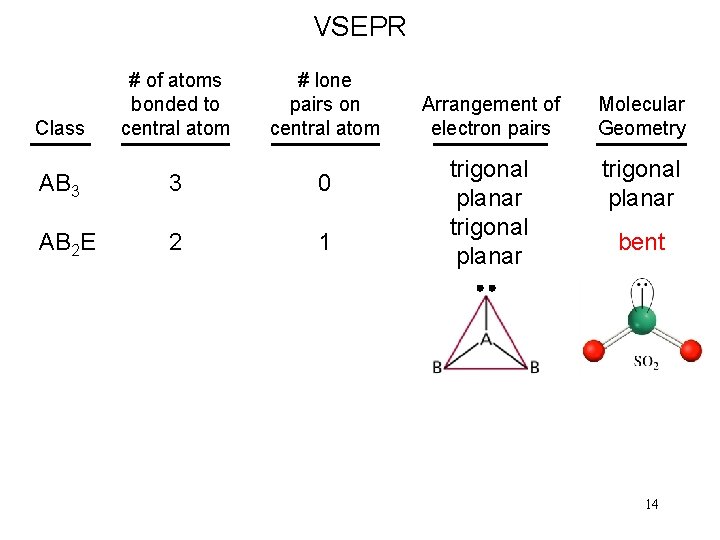 VSEPR

| Class | # of atoms bonded to central atom | # lone pairs on central atom | Arrangement of electron pairs | Molecular Geometry |
|---|---|---|---|---|
| $AB_3$ | 3 | 0 | trigonal planar | trigonal planar |
| $AB_2E$ | 2 | 1 | trigonal planar | bent |

A

B

B

$SO_2$

14